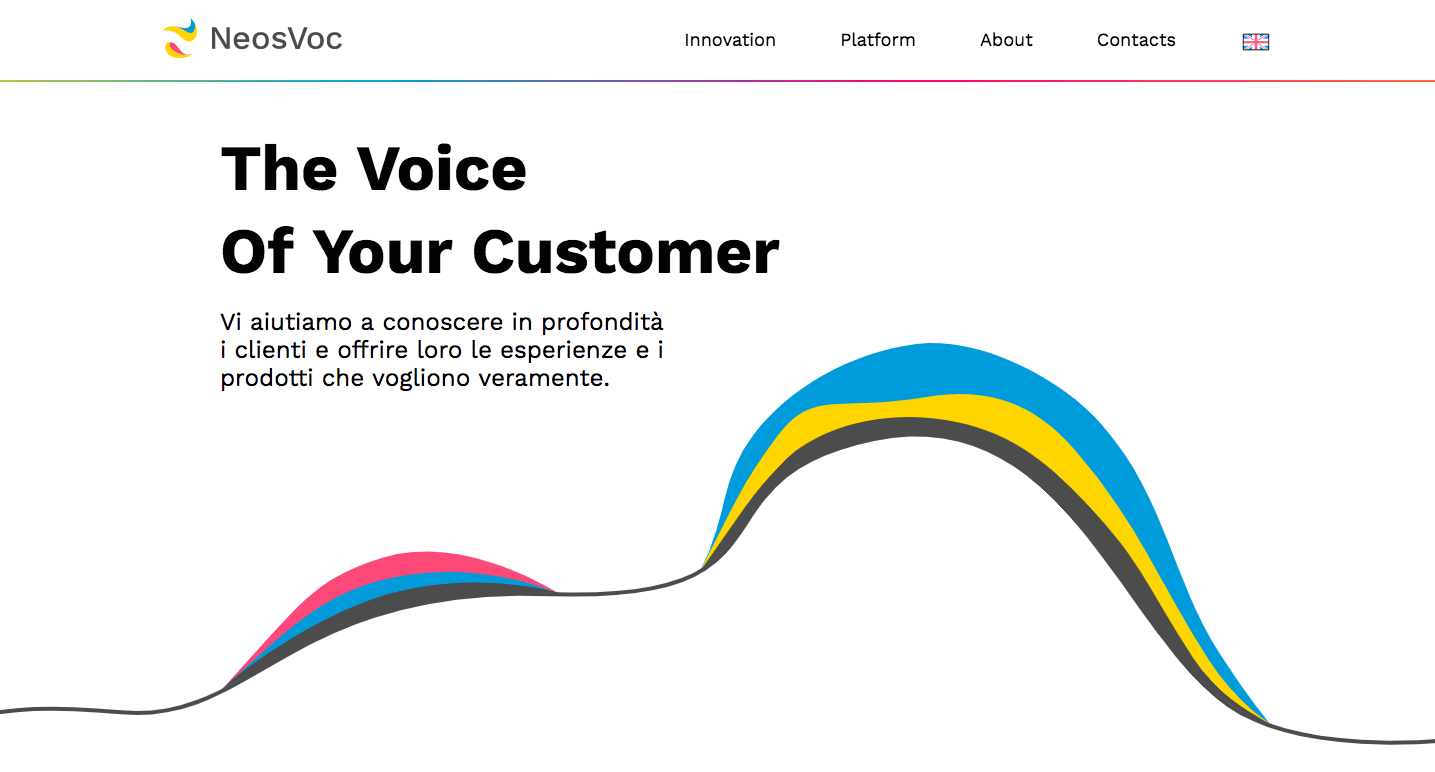 NeosVoc

Innovation Platform About Contacts

The Voice
Of Your Customer

Vi aiutiamo a conoscere in profondità i clienti e offrire loro le esperienze e i prodotti che vogliono veramente.